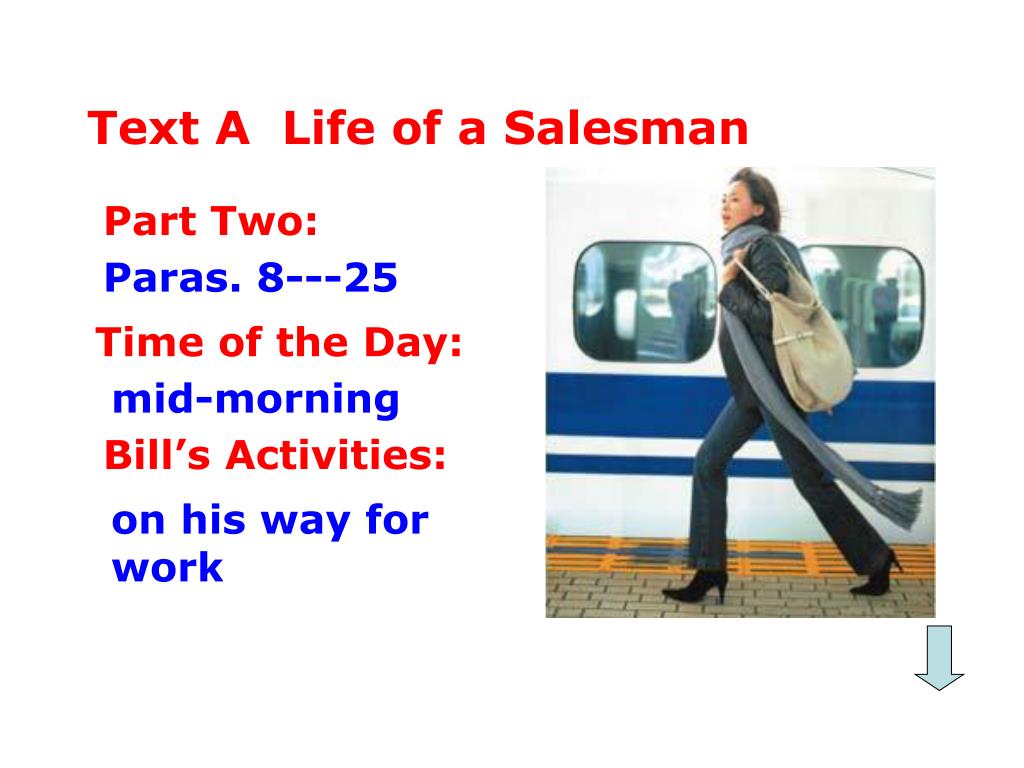 Text A Life of a Salesman

Part Two:

Paras. 8---25

Time of the Day:

mid-morning

Bill’s Activities:

on his way for work